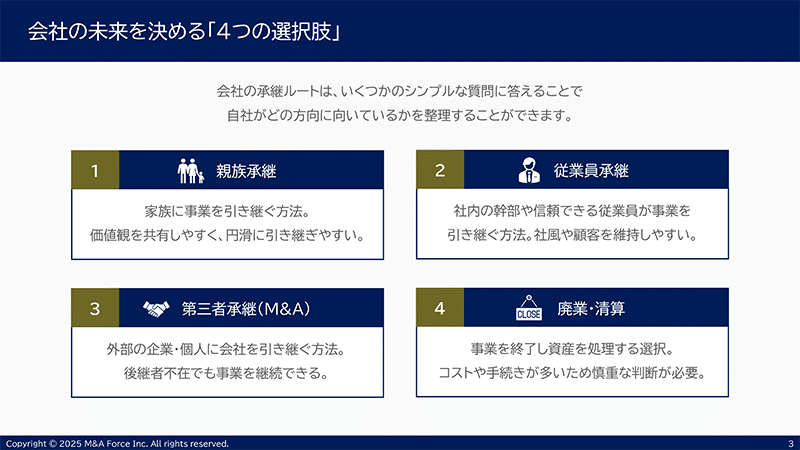 会社の未来を決める「4つの選択肢」

会社の承継ルートは、いくつかのシンプルな質問に答えることで
自社がどの方向に向いているかを整理することができます。

1 親族承継

家族に事業を引き継ぐ方法。
価値観を共有しやすく、円滑に引き継ぎやすい。

2 従業員承継

社内の幹部や信頼できる従業員が事業を
引き継ぐ方法。社風や顧客を維持しやすい。

3 第三者承継（M&A）

外部の企業・個人に会社を引き継ぐ方法。
後継者不在でも事業を継続できる。

4 CLOSE 廃業・清算

事業を終了し資産を処理する選択。
コストや手続きが多いため慎重な判断が必要。

Copyright © 2025 M&A Force Inc. All rights reserved.

3